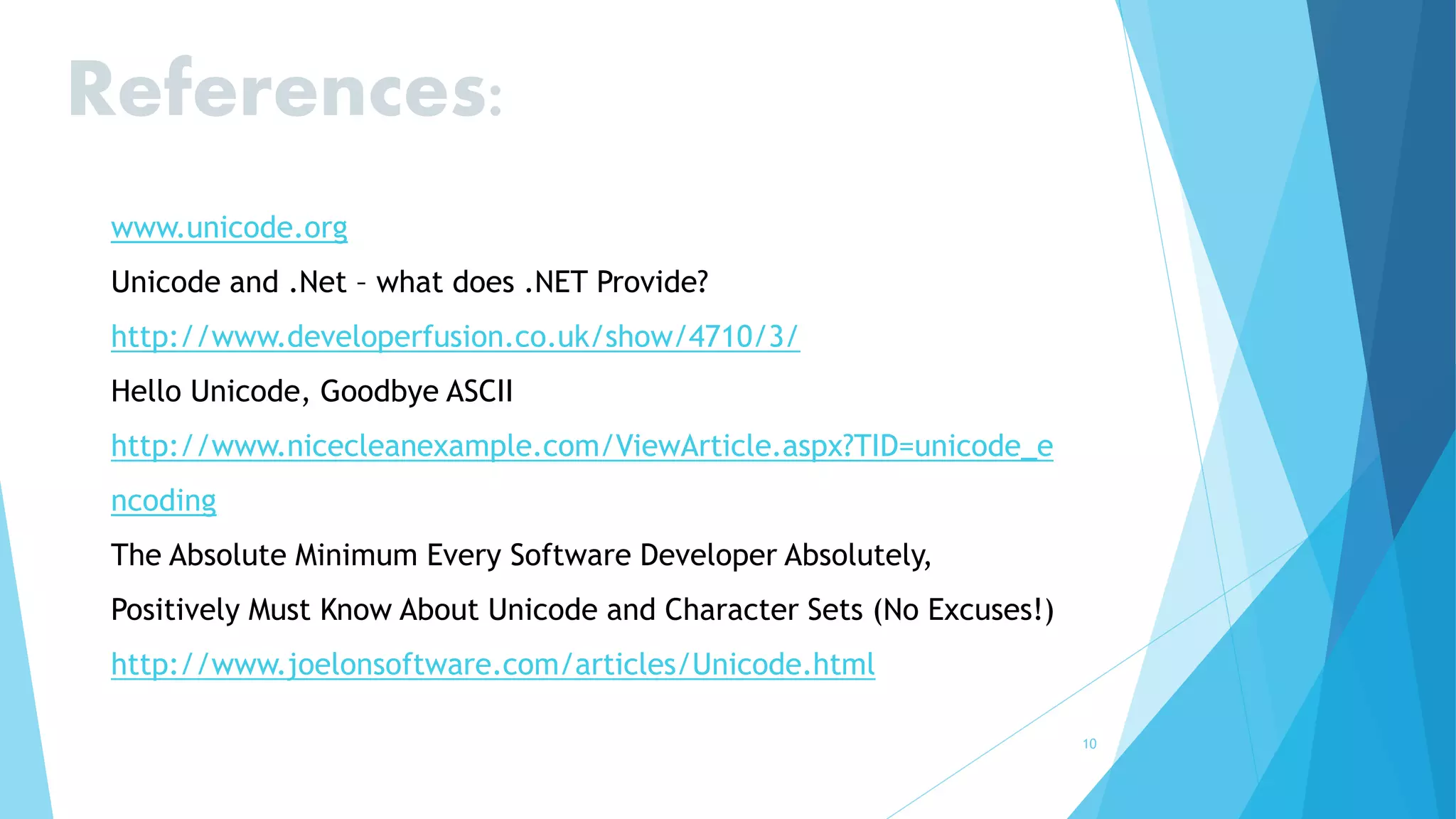 References:

www.unicode.org

Unicode and .Net – what does .NET Provide?

http://www.developerfusion.co.uk/show/4710/3/

Hello Unicode, Goodbye ASCII

http://www.nicecleanexample.com/ViewArticle.aspx?TID=unicode_encoding

The Absolute Minimum Every Software Developer Absolutely, Positively Must Know About Unicode and Character Sets (No Excuses!)

http://www.joelonsoftware.com/articles/Unicode.html

10